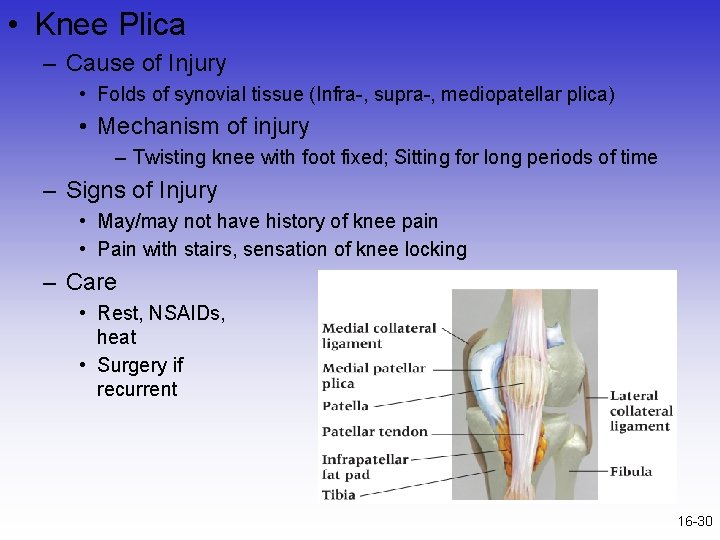 • Knee Plica

– Cause of Injury

• Folds of synovial tissue (Infra-, supra-, mediopatellar plica)

• Mechanism of injury

– Twisting knee with foot fixed; Sitting for long periods of time

– Signs of Injury

• May/may not have history of knee pain

• Pain with stairs, sensation of knee locking

– Care

• Rest, NSAIDs, heat

• Surgery if recurrent

Medial collateral ligament
Medial patellar plica
Patella
Patellar tendon
Infrapatellar fat pad
Tibia
Lateral collateral ligament
Fibula

16-30